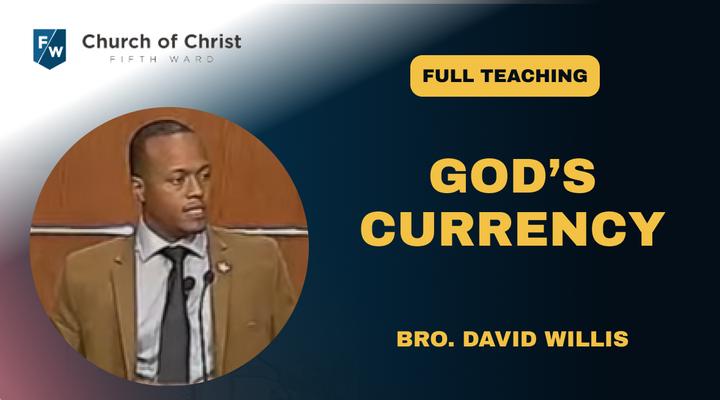 F/W

Church of Christ
FIFTH WARD

FULL TEACHING

GOD'S CURRENCY

BRO. DAVID WILLIS